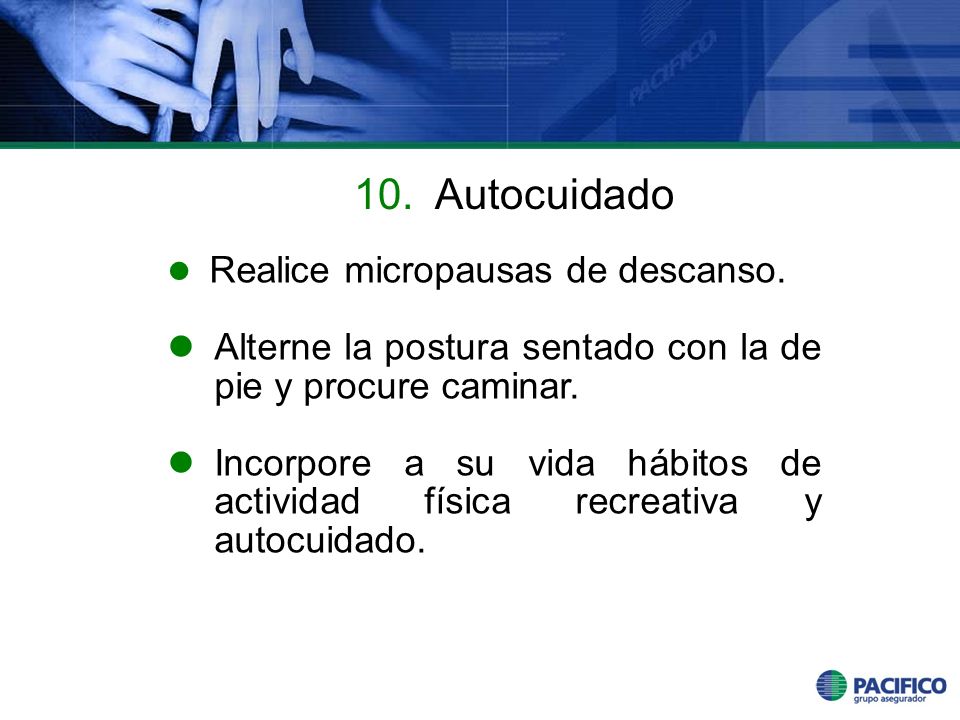 PACIFICO

10. Autocuidado

Realice micropausas de descanso.

Alterne la postura sentado con la de pie y procure caminar.

Incorpore a su vida hábitos de actividad física recreativa y autocuidado.

PACIFICO
grupo asegurador